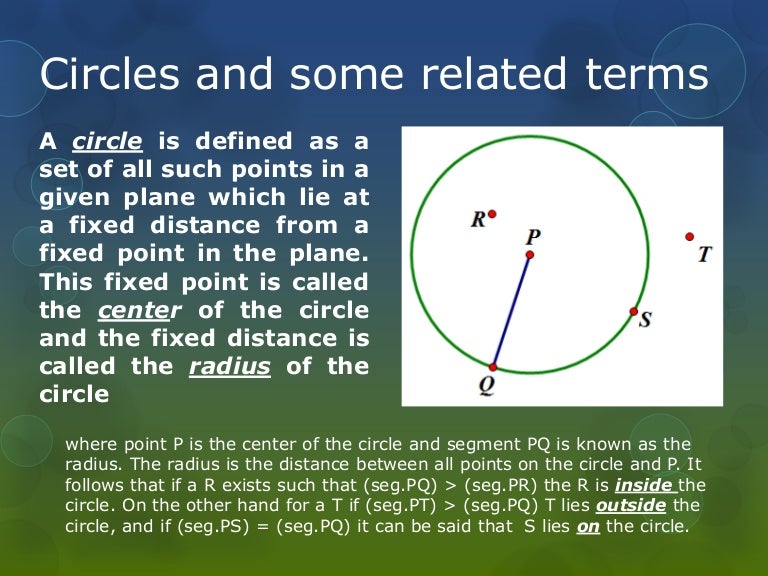 Circles and some related terms

A circle is defined as a set of all such points in a given plane which lie at a fixed distance from a fixed point in the plane. This fixed point is called the center of the circle and the fixed distance is called the radius of the circle

R
P
T
S
Q

where point P is the center of the circle and segment PQ is known as the radius. The radius is the distance between all points on the circle and P. It follows that if a R exists such that (seg.PQ) > (seg.PR) the R is inside the circle. On the other hand for a T if (seg.PT) > (seg.PQ) T lies outside the circle, and if (seg.PS) = (seg.PQ) it can be said that S lies on the circle.